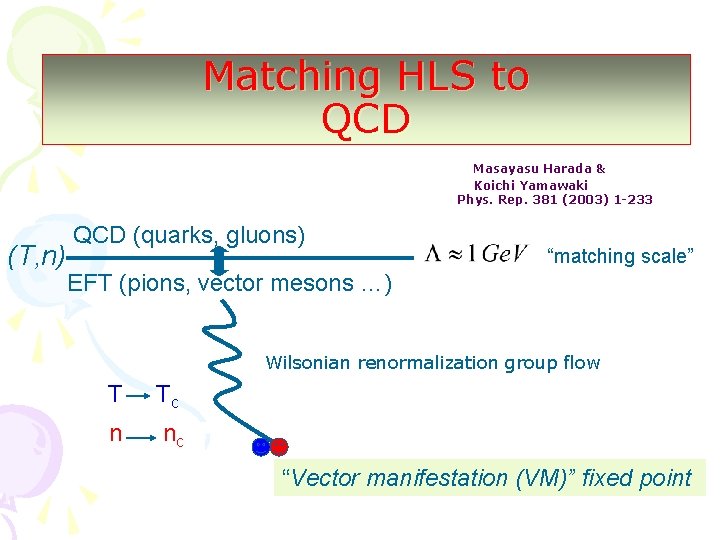 Matching HLS to QCD

Masayasu Harada &
Koichi Yamawaki
Phys. Rep. 381 (2003) 1-233

QCD (quarks, gluons)

(T,n)

$\Lambda \approx 1\,GeV$ “matching scale”

EFT (pions, vector mesons …)

Wilsonian renormalization group flow

$T \rightarrow T_c$

$n \rightarrow n_c$

“Vector manifestation (VM)” fixed point